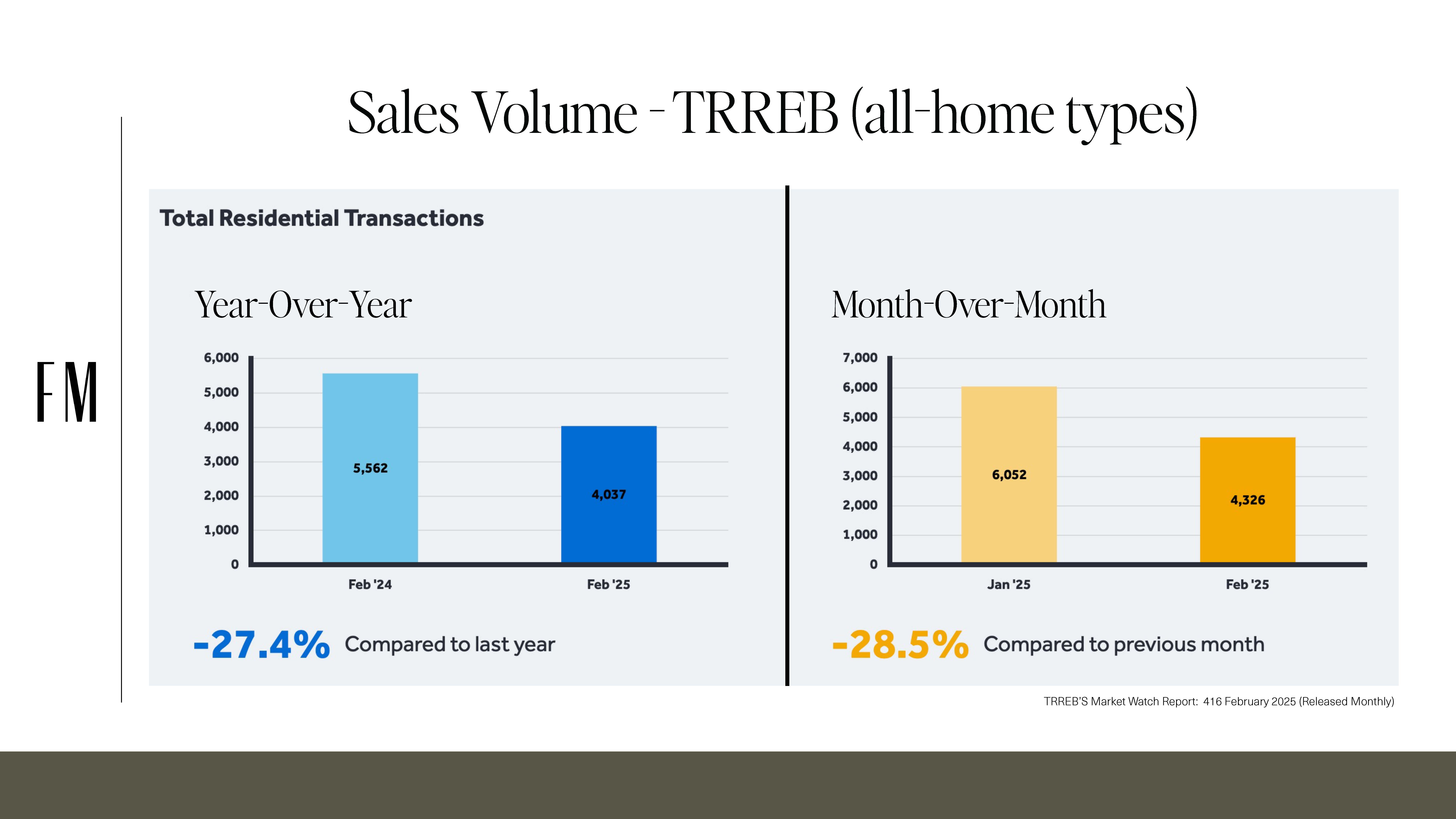 Sales Volume - TRREB (all-home types)

FM

Total Residential Transactions

Year-Over-Year

6,000
5,000
4,000
3,000
2,000
1,000
0

5,562
4,037

Feb '24
Feb '25

-27.4% Compared to last year

Month-Over-Month

7,000
6,000
5,000
4,000
3,000
2,000
1,000
0

6,052
4,326

Jan '25
Feb '25

-28.5% Compared to previous month

TRREB'S Market Watch Report: 416 February 2025 (Released Monthly)